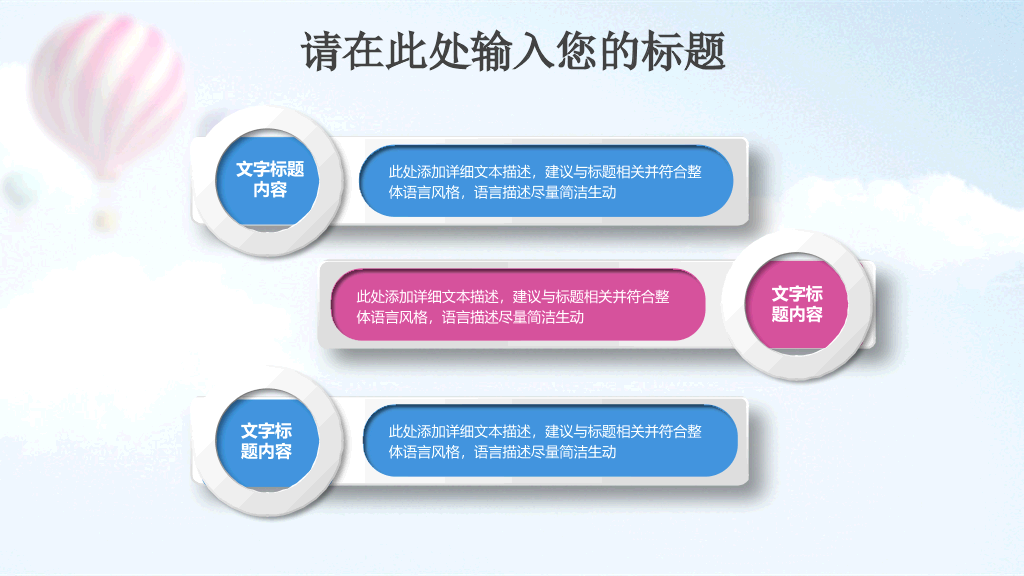 请在此处输入您的标题

文字标题内容

此处添加详细文本描述，建议与标题相关并符合整体语言风格，语言描述尽量简洁生动

此处添加详细文本描述，建议与标题相关并符合整体语言风格，语言描述尽量简洁生动

文字标题内容

文字标题内容

此处添加详细文本描述，建议与标题相关并符合整体语言风格，语言描述尽量简洁生动